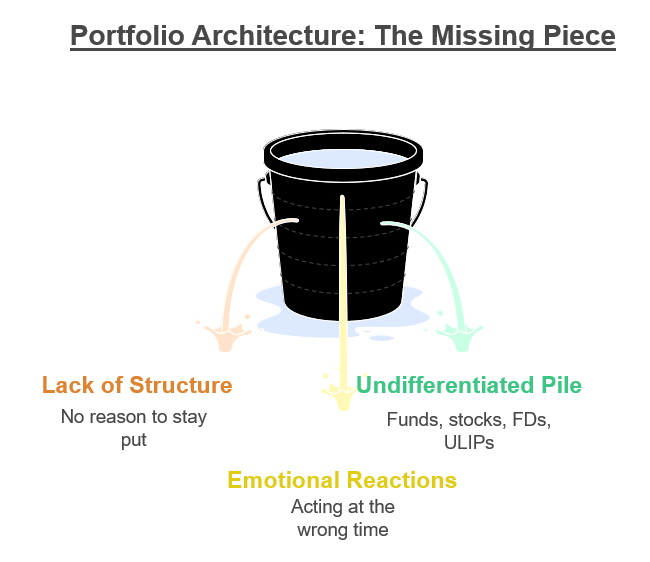 Portfolio Architecture: The Missing Piece

Lack of Structure
No reason to stay put

Undifferentiated Pile
Funds, stocks, FDs, ULIPs

Emotional Reactions
Acting at the wrong time